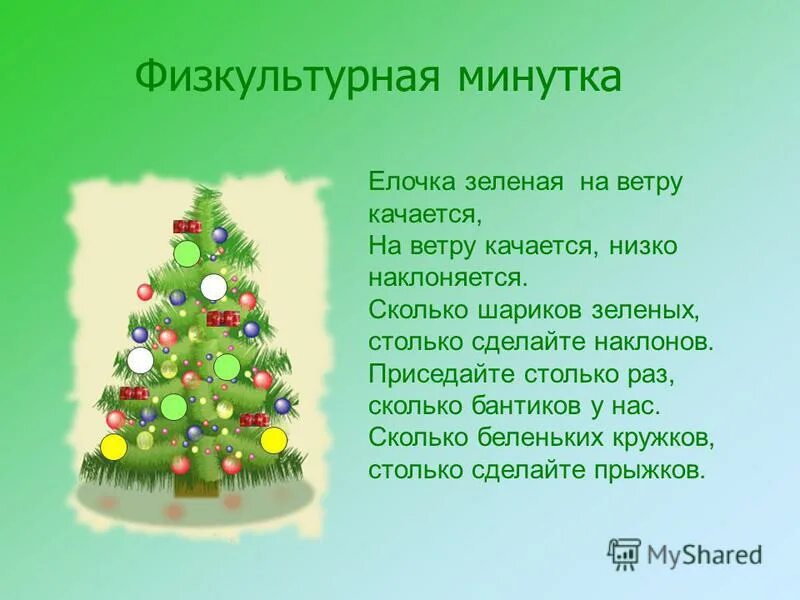 Физкультурная минутка

Елочка зеленая на ветру качается,
На ветру качается, низко наклоняется.
Сколько шариков зеленых, столько сделайте наклонов.
Приседайте столько раз, сколько бантиков у нас.
Сколько беленьких кружков, столько сделайте прыжков.

MyShared